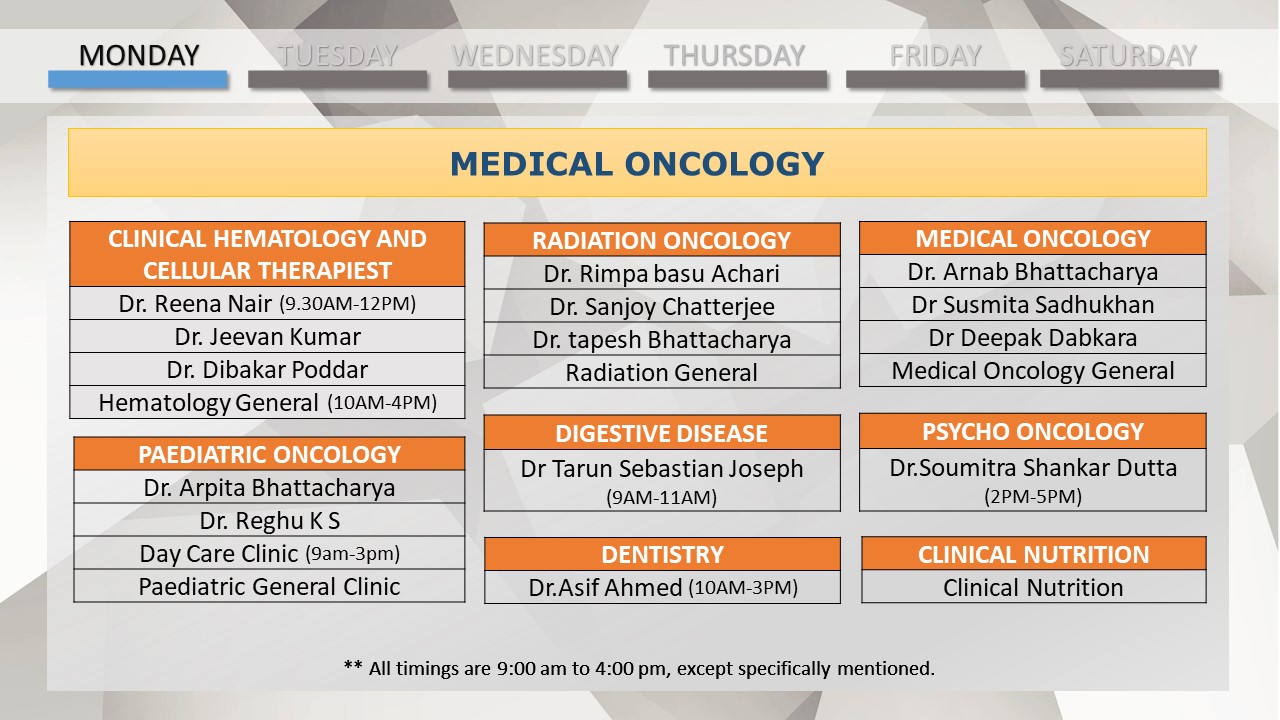 MONDAY TUESDAY WEDNESDAY THURSDAY FRIDAY SATURDAY

MEDICAL ONCOLOGY

| CLINICAL HEMATOLOGY AND CELLULAR THERAPIEST |
|---|
| Dr. Reena Nair (9.30AM-12PM) |
| Dr. Jeevan Kumar |
| Dr. Dibakar Poddar |
| Hematology General (10AM-4PM) |

| PAEDIATRIC ONCOLOGY |
|---|
| Dr. Arpita Bhattacharya |
| Dr. Reghu K S |
| Day Care Clinic (9am-3pm) |
| Paediatric General Clinic |

| RADIATION ONCOLOGY |
|---|
| Dr. Rimpa basu Achari |
| Dr. Sanjoy Chatterjee |
| Dr. tapesh Bhattacharya |
| Radiation General |

| DIGESTIVE DISEASE |
|---|
| Dr Tarun Sebastian Joseph (9AM-11AM) |

| DENTISTRY |
|---|
| Dr.Asif Ahmed (10AM-3PM) |

| MEDICAL ONCOLOGY |
|---|
| Dr. Arnab Bhattacharya |
| Dr Susmita Sadhukhan |
| Dr Deepak Dabkara |
| Medical Oncology General |

| PSYCHO ONCOLOGY |
|---|
| Dr.Soumitra Shankar Dutta (2PM-5PM) |

| CLINICAL NUTRITION |
|---|
| Clinical Nutrition |

** All timings are 9:00 am to 4:00 pm, except specifically mentioned.